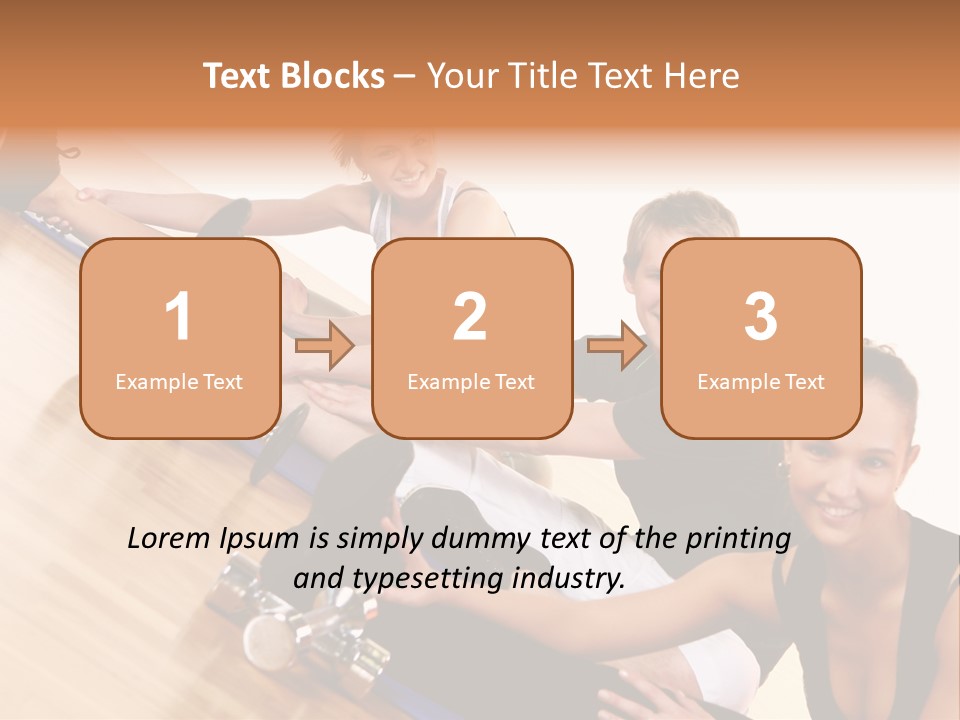 Text Blocks – Your Title Text Here

1
Example Text

2
Example Text

3
Example Text

Lorem Ipsum is simply dummy text of the printing and typesetting industry.